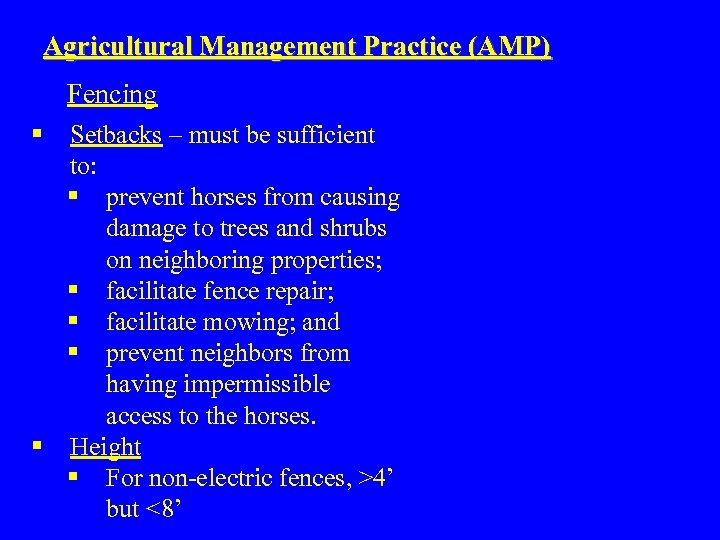 Agricultural Management Practice (AMP)

Fencing

▪ Setbacks – must be sufficient to:
 ▪ prevent horses from causing damage to trees and shrubs on neighboring properties;
 ▪ facilitate fence repair;
 ▪ facilitate mowing; and
 ▪ prevent neighbors from having impermissible access to the horses.
▪ Height
 ▪ For non-electric fences, >4’ but <8’